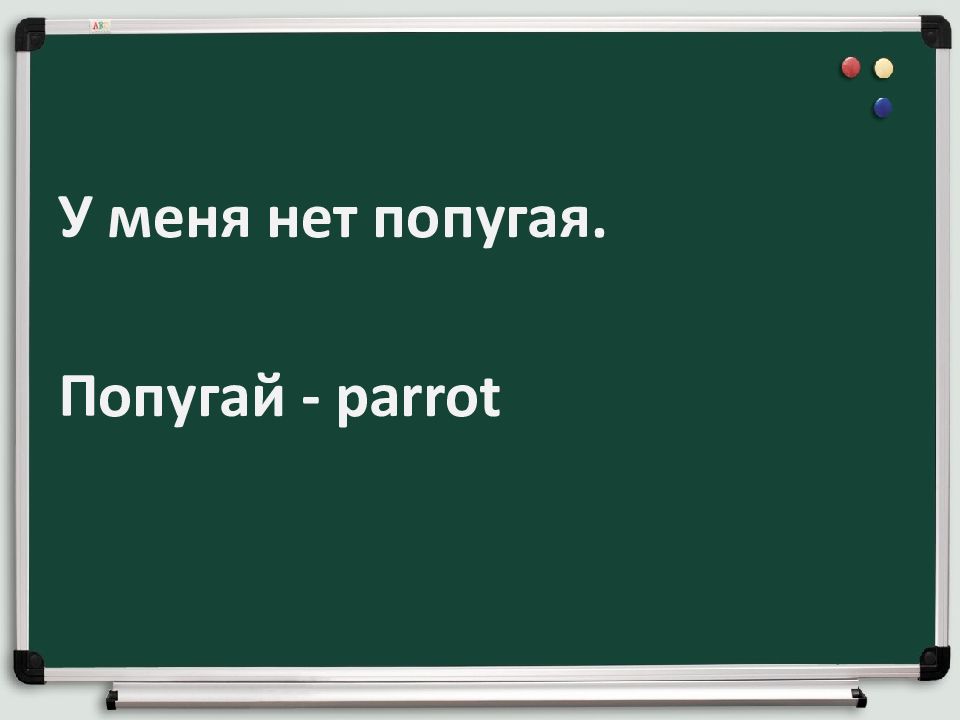 У меня нет попугая.

Попугай - parrot